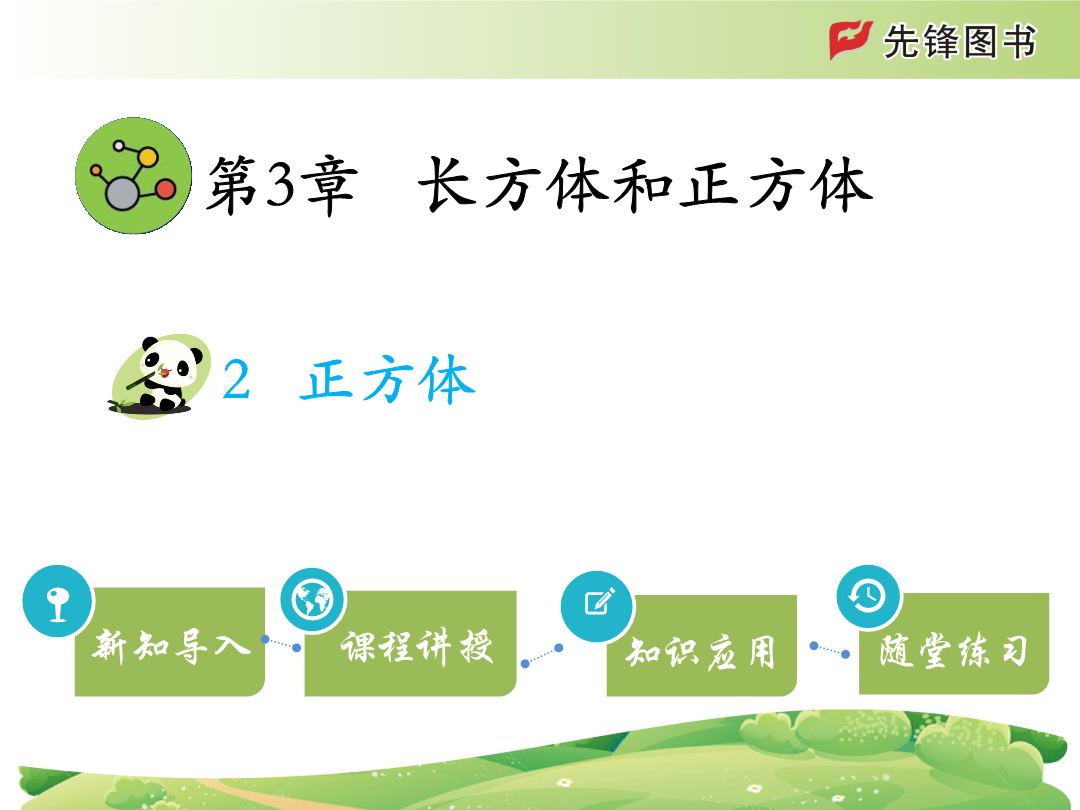 先锋图书

第3章 长方体和正方体

2 正方体

新知导入

课程讲授

知识应用

随堂练习